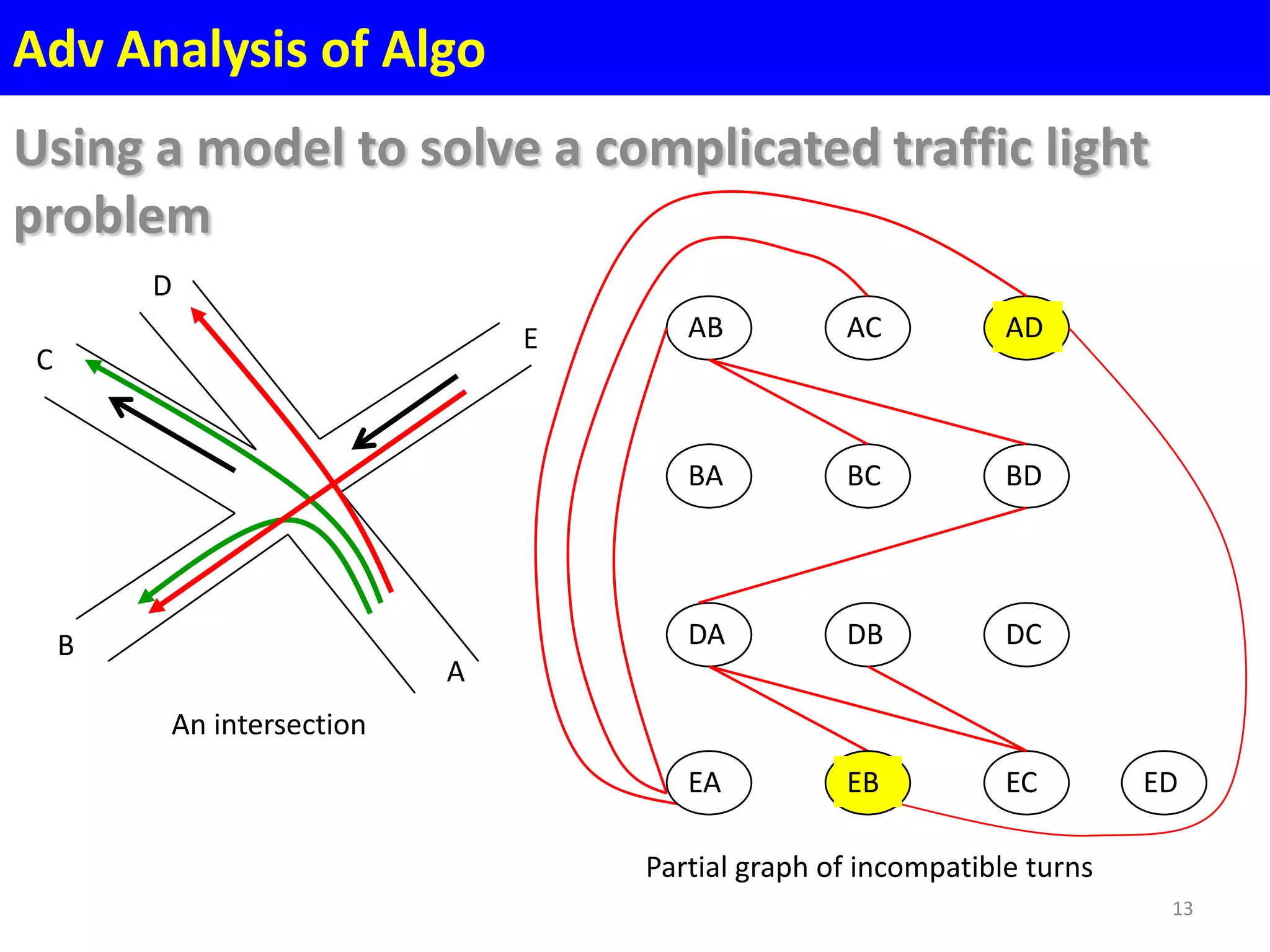 Adv Analysis of Algo

Using a model to solve a complicated traffic light problem

D

E

C

B

A

An intersection

AB

AC

AD

BA

BC

BD

DA

DB

DC

EA

EB

EC

ED

Partial graph of incompatible turns

13